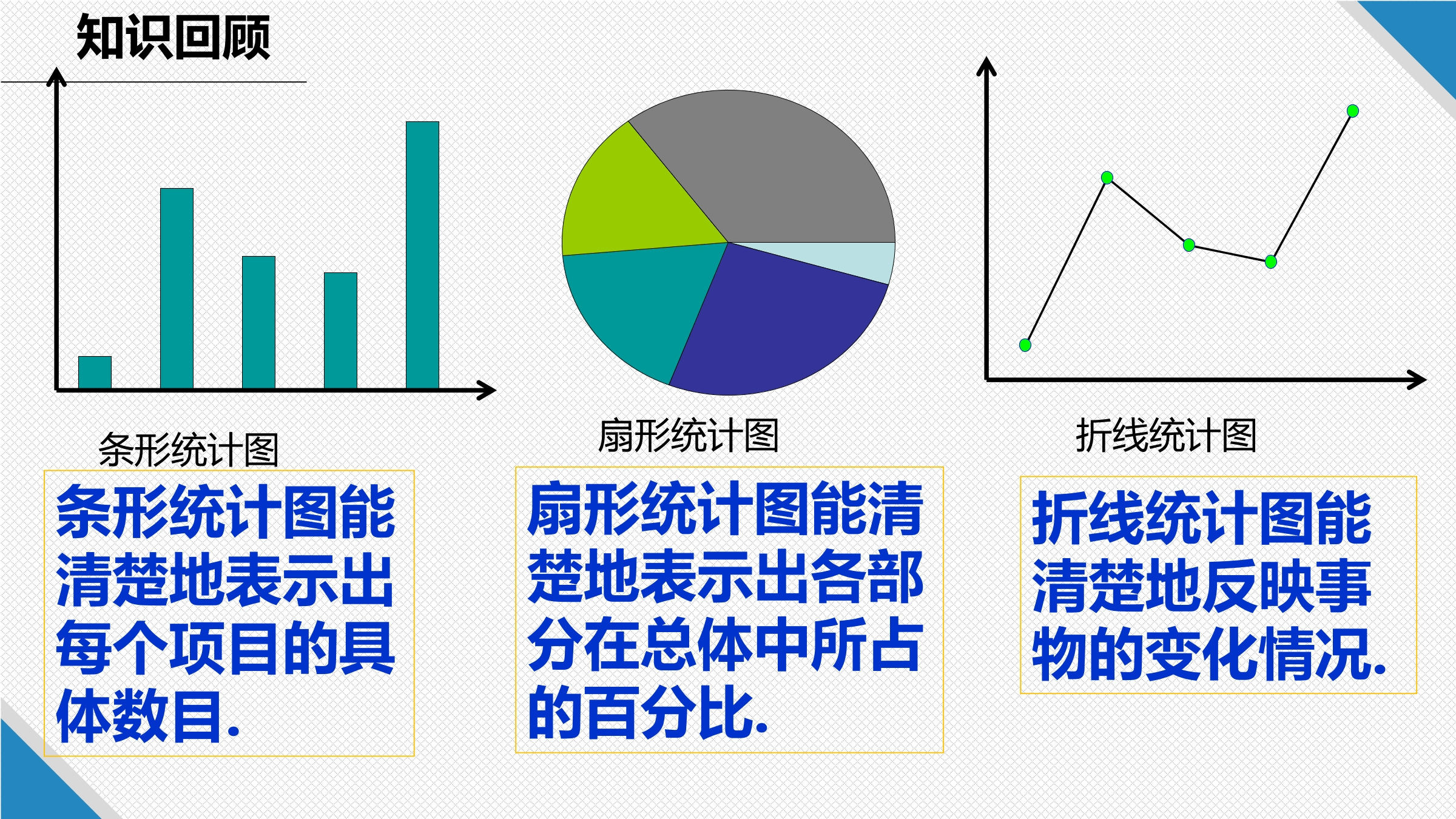 知识回顾

条形统计图

条形统计图能清楚地表示出每个项目的具体数目.

扇形统计图

扇形统计图能清楚地表示出各部分在总体中所占的百分比.

折线统计图

折线统计图能清楚地反映事物的变化情况.